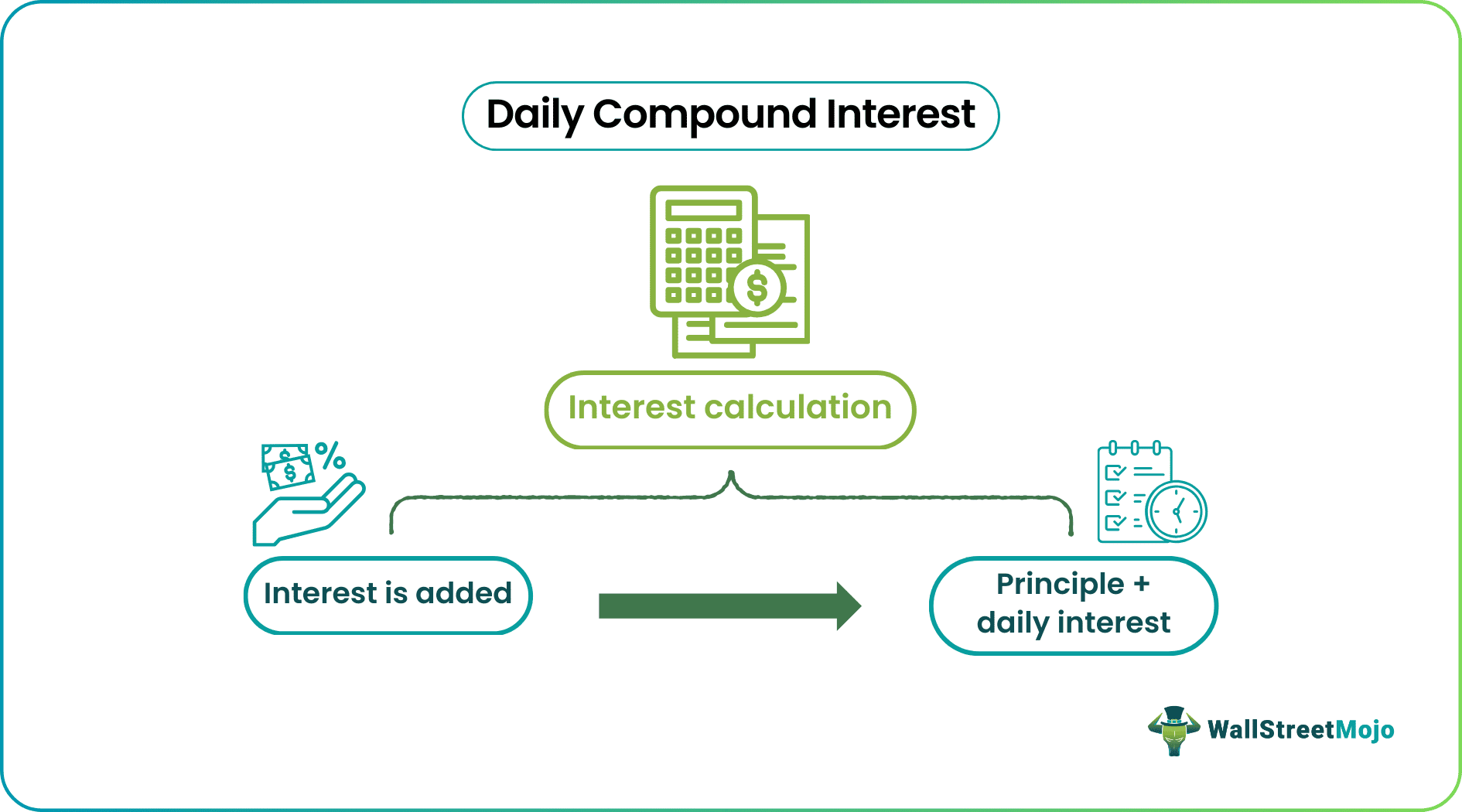 Daily Compound Interest

Interest calculation

Interest is added

Principle + daily interest

WallStreetMojo